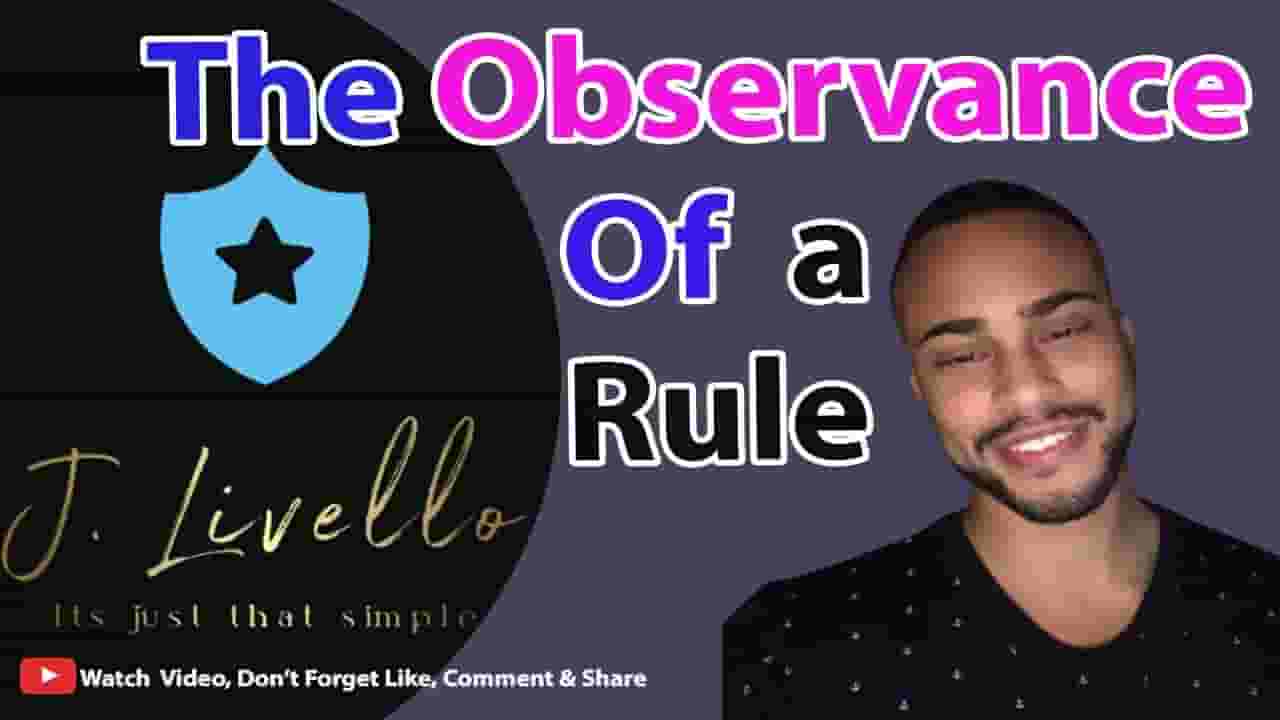 The Observance
Of a
Rule

J. Livello
Its just that simple

Watch Video, Don't Forget Like, Comment & Share